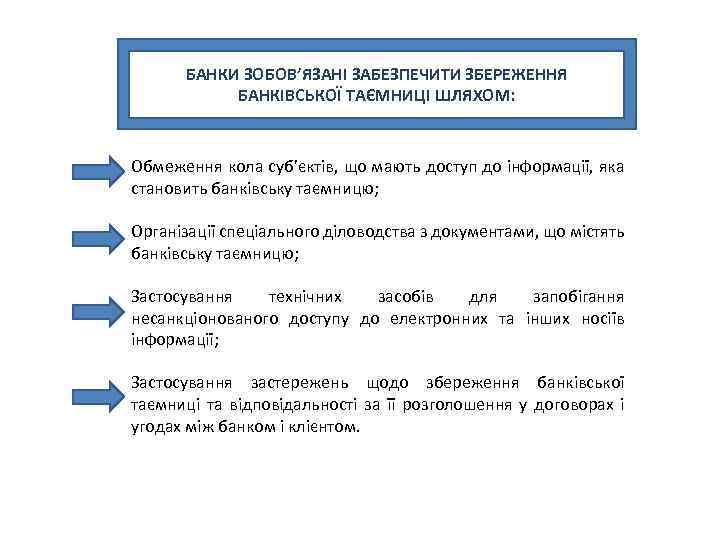 БАНКИ ЗОБОВ'ЯЗАНІ ЗАБЕЗПЕЧИТИ ЗБЕРЕЖЕННЯ БАНКІВСЬКОЇ ТАЄМНИЦІ ШЛЯХОМ:

Обмеження кола суб'єктів, що мають доступ до інформації, яка становить банківську таємницю;

Організації спеціального діловодства з документами, що містять банківську таємницю;

Застосування технічних засобів для запобігання несанкціонованого доступу до електронних та інших носіїв інформації;

Застосування застережень щодо збереження банківської таємниці та відповідальності за її розголошення у договорах і угодах між банком і клієнтом.